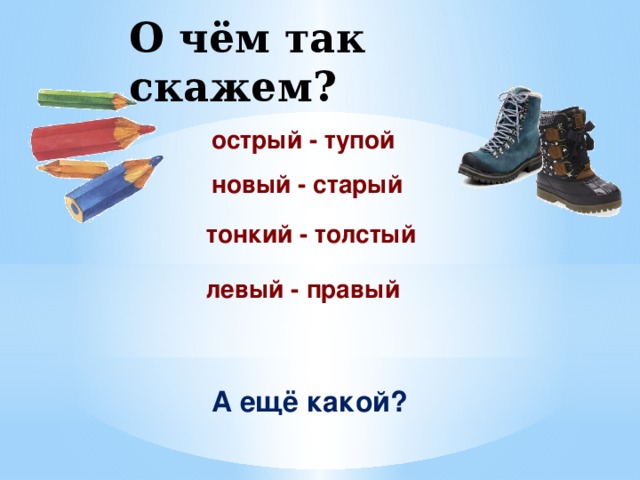 О чём так скажем?

острый - тупой

новый - старый

тонкий - толстый

левый - правый

А ещё какой?